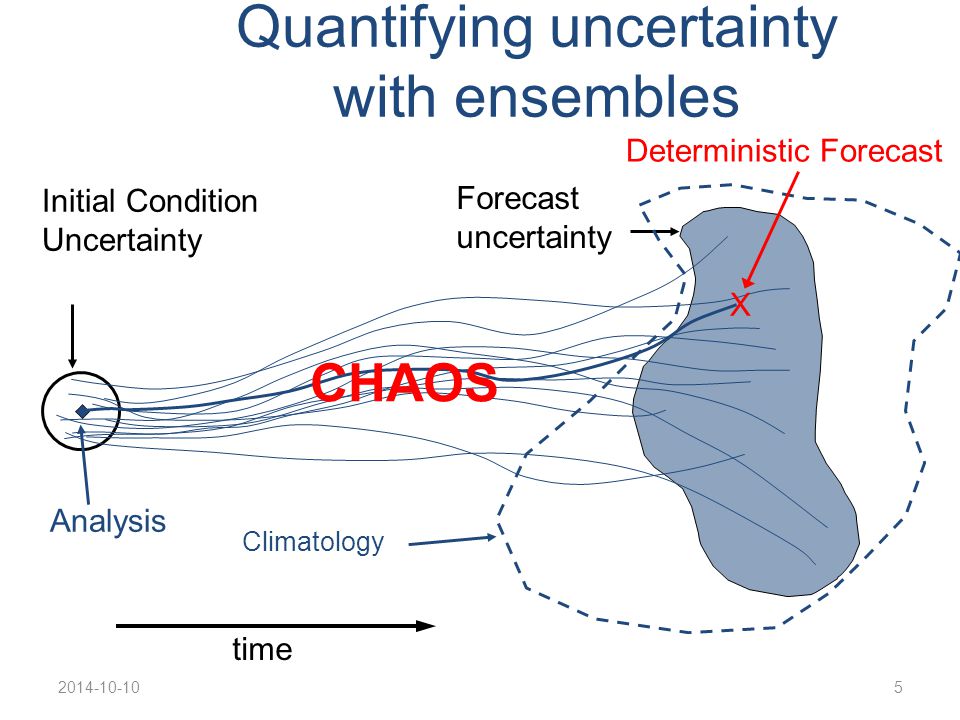 Quantifying uncertainty with ensembles

Deterministic Forecast

Initial Condition Uncertainty

Forecast uncertainty

X

CHAOS

Analysis

Climatology

time

2014-10-10

5